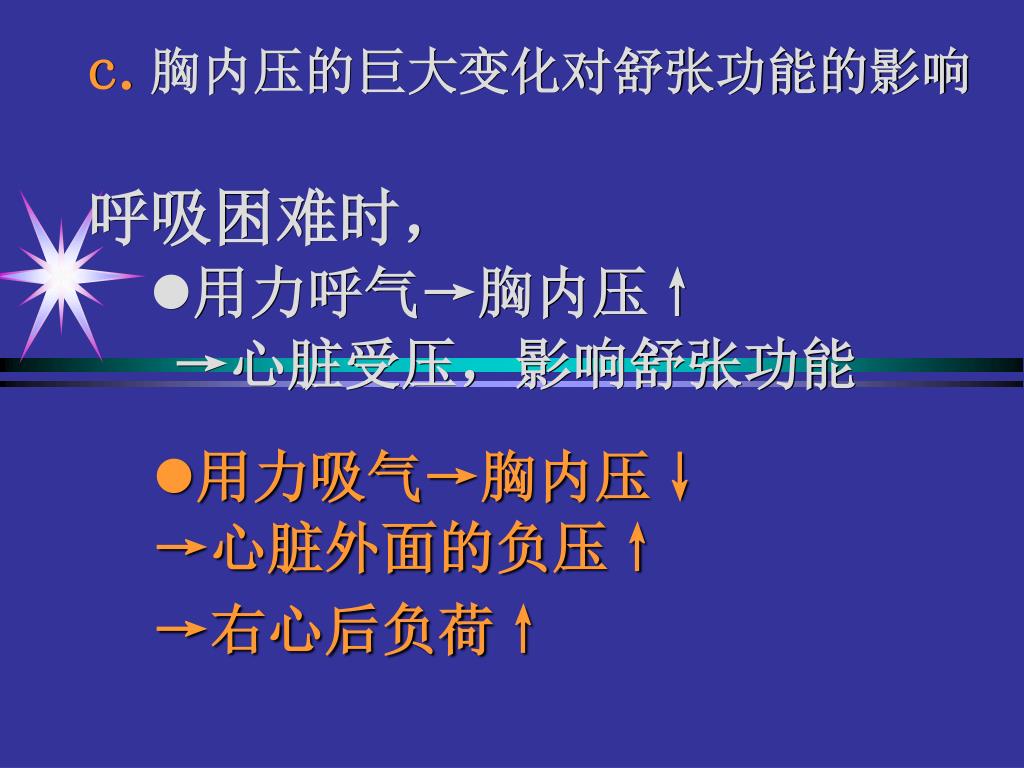 c. 胸内压的巨大变化对舒张功能的影响

呼吸困难时，

●用力呼气→胸内压↑

→心脏受压，影响舒张功能

●用力吸气→胸内压↓

→心脏外面的负压↑

→右心后负荷↑